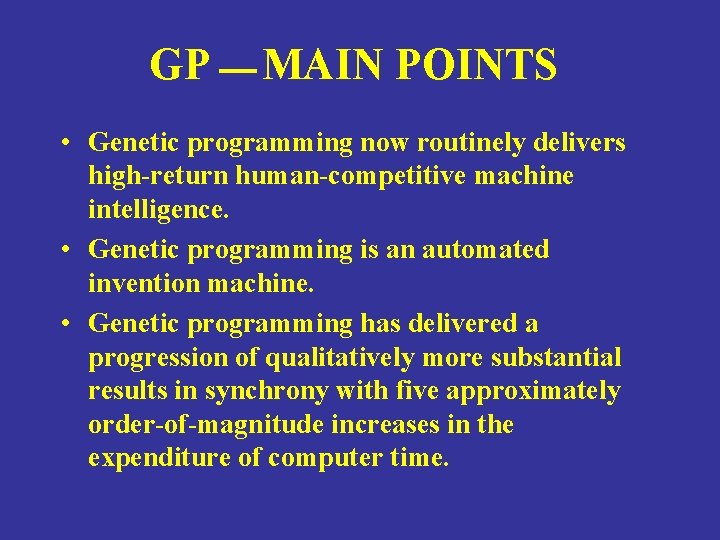 GP — MAIN POINTS

• Genetic programming now routinely delivers high-return human-competitive machine intelligence.

• Genetic programming is an automated invention machine.

• Genetic programming has delivered a progression of qualitatively more substantial results in synchrony with five approximately order-of-magnitude increases in the expenditure of computer time.